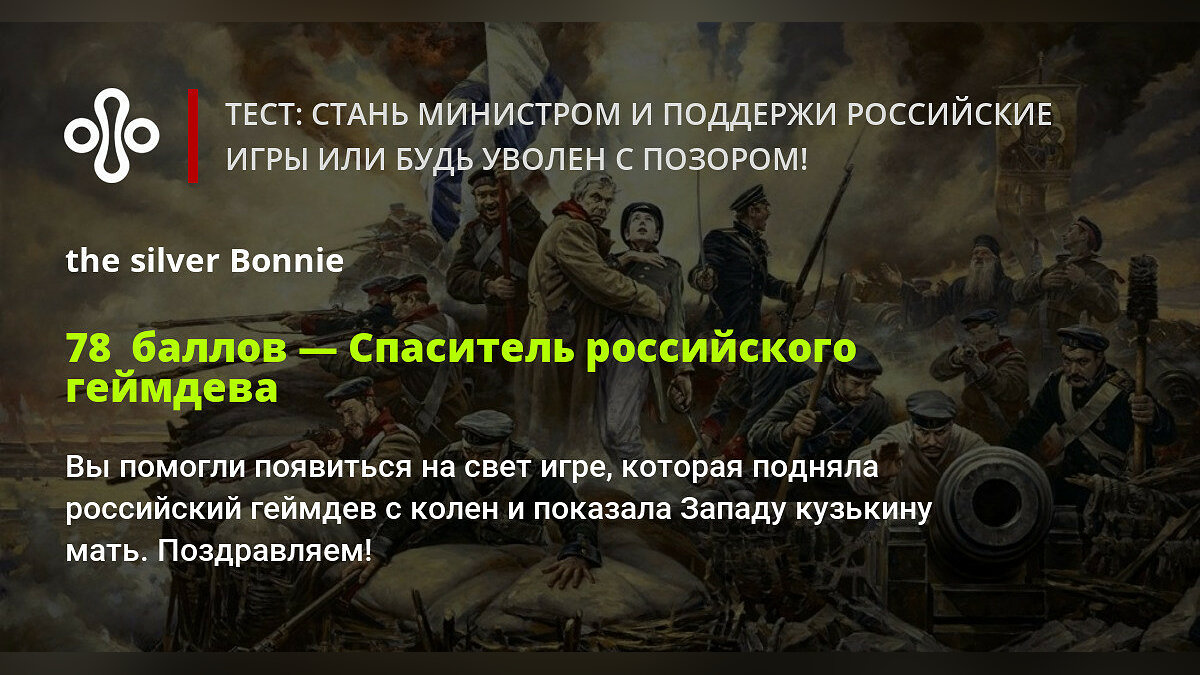 ТЕСТ: СТАНЬ МИНИСТРОМ И ПОДДЕРЖИ РОССИЙСКИЕ ИГРЫ ИЛИ БУДЬ УВОЛЕН С ПОЗОРОМ!

the silver Bonnie

78 баллов — Спаситель российского геймдева

Вы помогли появиться на свет игре, которая подняла российский геймдев с колен и показала Западу кузькину мать. Поздравляем!